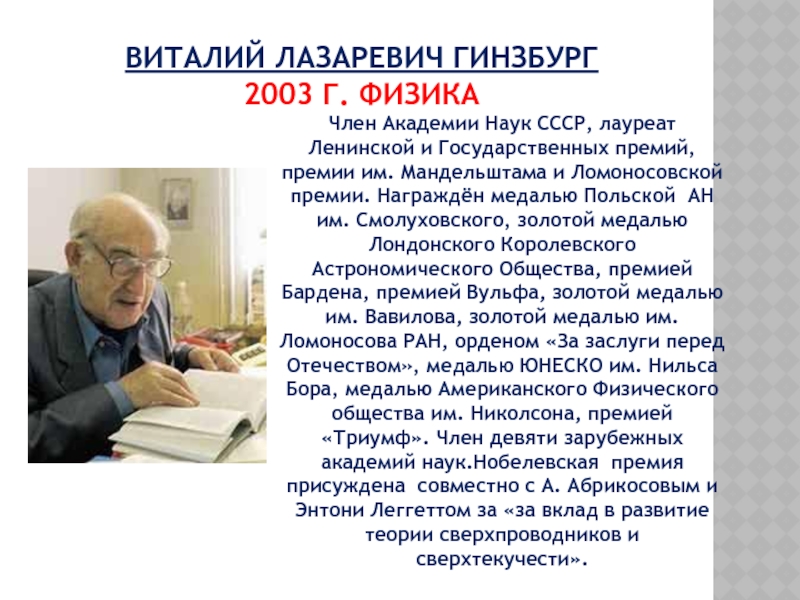 ВИТАЛИЙ ЛАЗАРЕВИЧ ГИНЗБУРГ
2003 Г. ФИЗИКА

Член Академии Наук СССР, лауреат Ленинской и Государственных премий, премии им. Мандельштама и Ломоносовской премии. Награждён медалью Польской АН им. Смолуховского, золотой медалью Лондонского Королевского Астрономического Общества, премией Бардена, премией Вульфа, золотой медалью им. Вавилова, золотой медалью им. Ломоносова РАН, орденом «За заслуги перед Отечеством», медалью ЮНЕСКО им. Нильса Бора, медалью Американского Физического общества им. Николсона, премией «Триумф». Член девяти зарубежных академий наук.Нобелевская премия присуждена совместно с А. Абрикосовым и Энтони Леггеттом за «за вклад в развитие теории сверхпроводников и сверхтекучести».